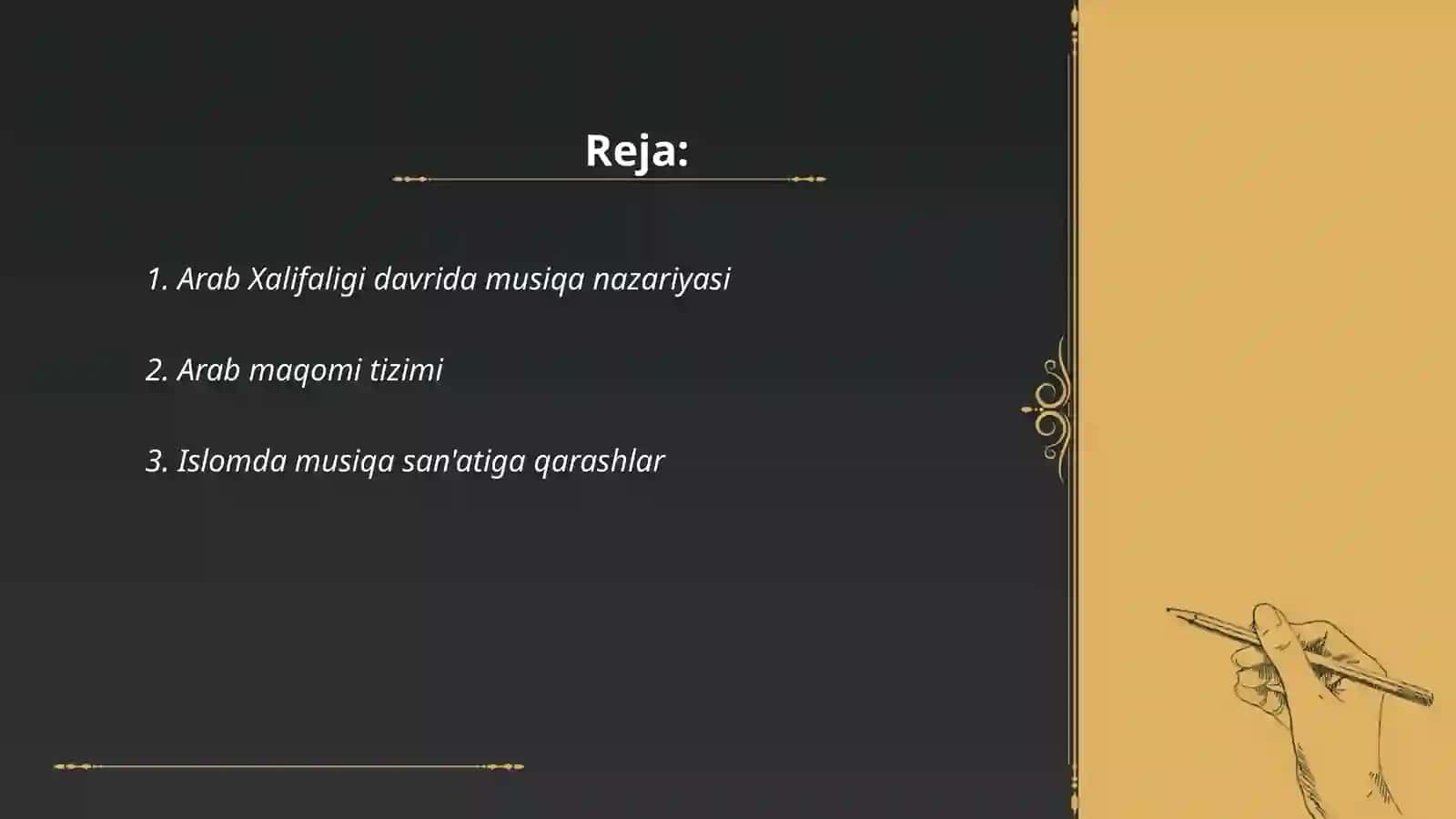 Reja:

1. Arab Xalifaligi davrida musiqa nazariyasi

2. Arab maqomi tizimi

3. Islomda musiqa san'atiga qarashlar